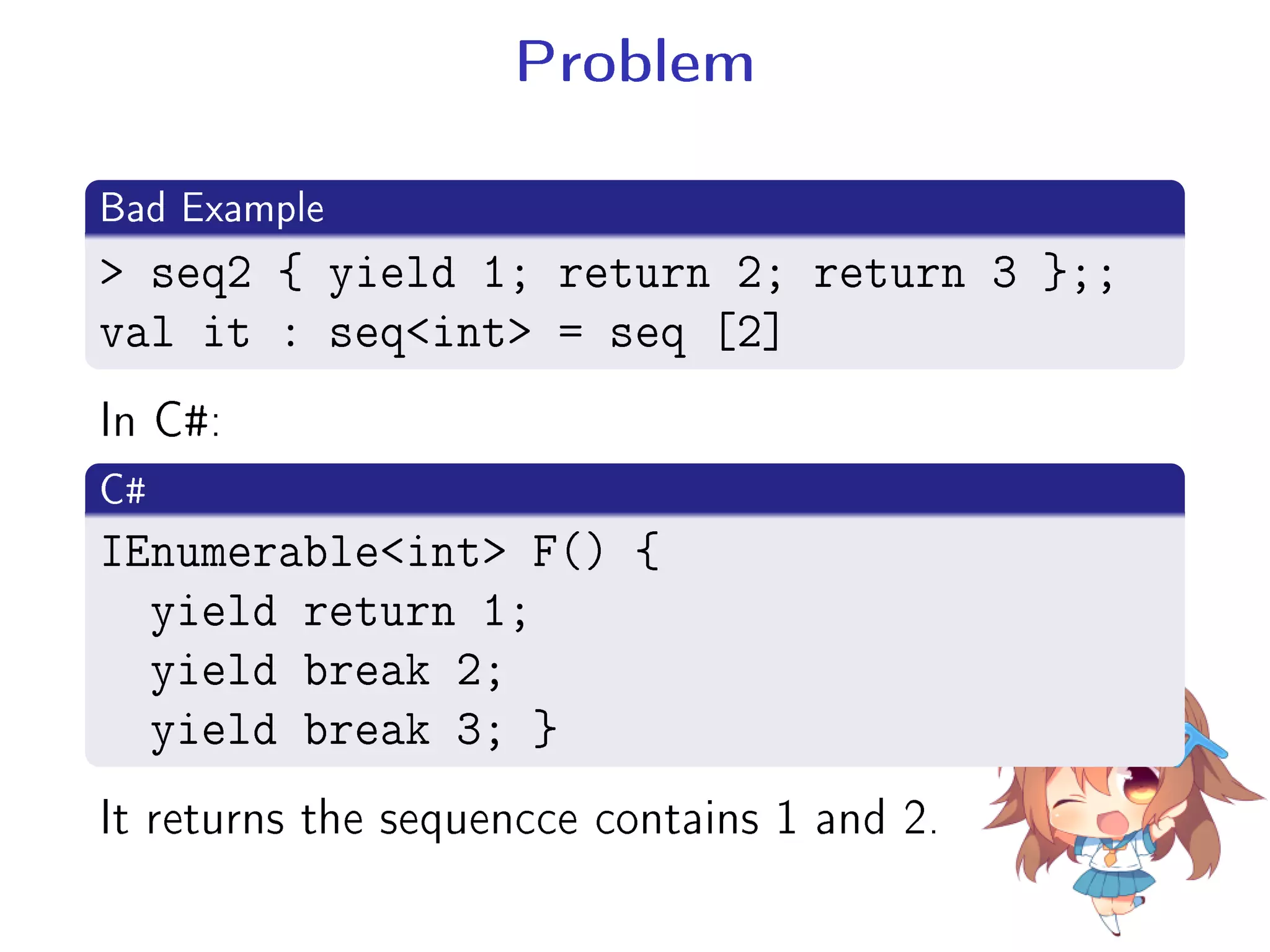 Problem

Bad Example

> seq2 { yield 1; return 2; return 3 };;
val it : seq<int> = seq [2]

In C#:

C#

IEnumerable<int> F() {
  yield return 1;
  yield break 2;
  yield break 3; }

It returns the sequencce contains 1 and 2.